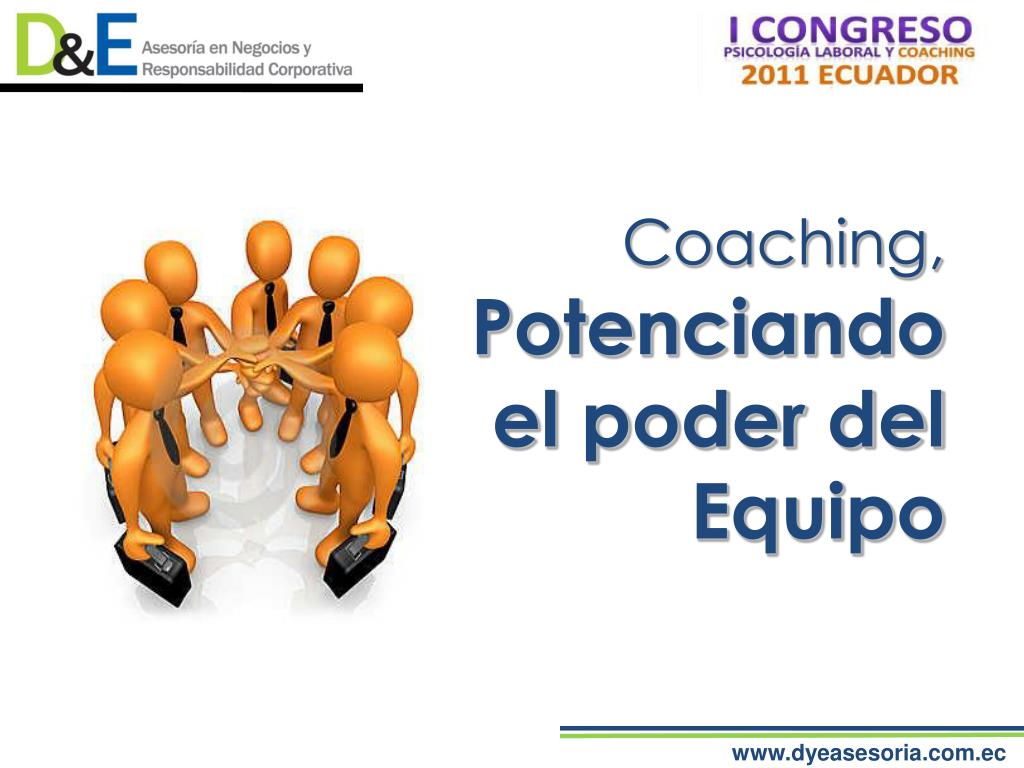 D&E Asesoría en Negocios y Responsabilidad Corporativa

I CONGRESO
PSICOLOGÍA LABORAL Y COACHING
2011 ECUADOR

Coaching,
Potenciando el poder del Equipo

www.dyeasesoria.com.ec